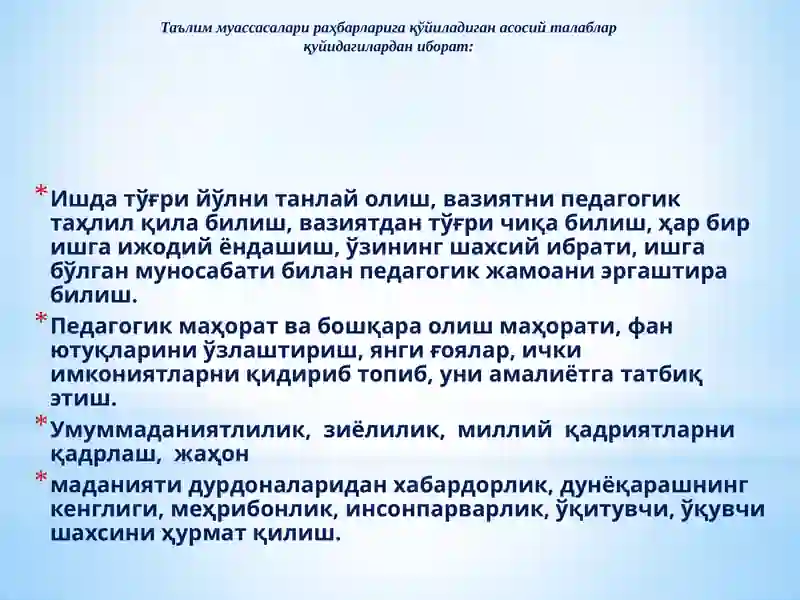 Таълим муассасалари раҳбарларига қўйиладиган асосий талаблар қуйидагилардан иборат:

* Ишда тўғри йўлни танлай олиш, вазиятни педагогик таҳлил қила билиш, вазиятдан тўғри чиқа билиш, ҳар бир ишга ижодий ёндашиш, ўзининг шахсий ибрати, ишга бўлган муносабати билан педагогик жамоани эргаштира билиш.

* Педагогик маҳорат ва бошқара олиш маҳорати, фан ютуқларини ўзлаштириш, янги ғоялар, ички имкониятларни қидириб топиб, уни амалиётга татбиқ этиш.

* Умуммаданиятлилик, зиёлилик, миллий қадриятларни қадрлаш, жаҳон

* маданияти дурдоналаридан хабардорлик, дунёқарашнинг кенглиги, меҳрибонлик, инсонпарварлик, ўқитувчи, ўқувчи шахсини ҳурмат қилиш.